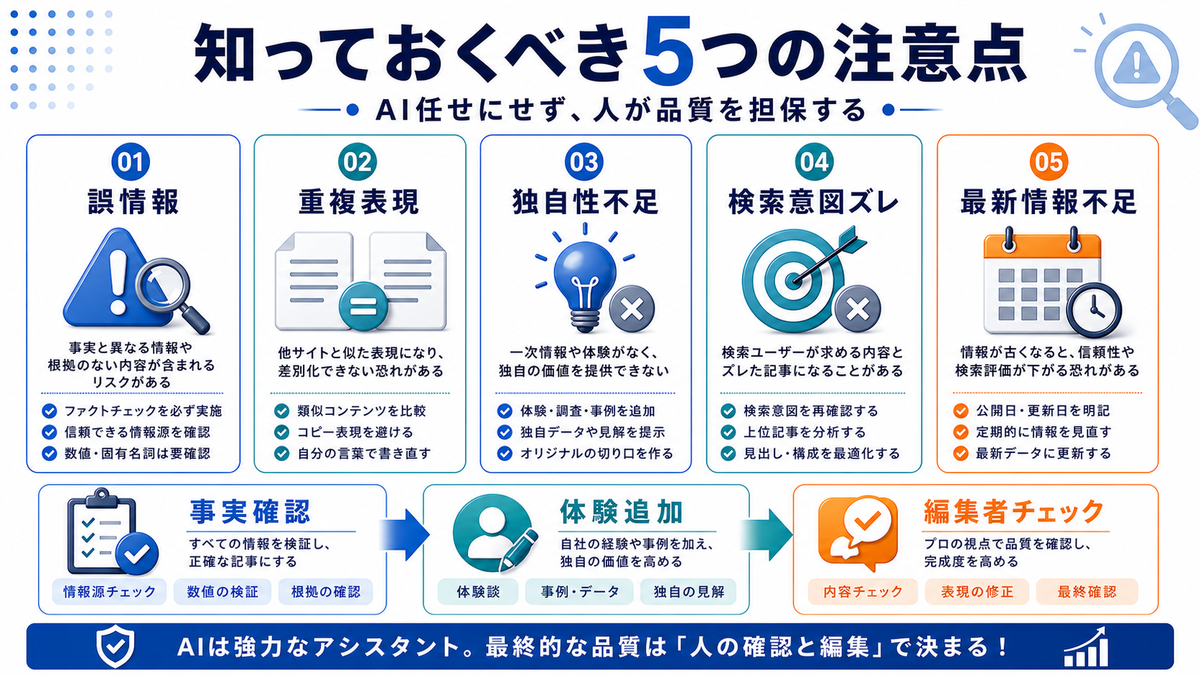 知っておくべき5つの注意点

AI任せにせず、人が品質を担保する

01
誤情報
事実と異なる情報や根拠のない内容が含まれるリスクがある
ファクトチェックを必ず実施
信頼できる情報源を確認
数値・固有名詞は要確認

02
重複表現
他サイトと似た表現になり、差別化できない恐れがある
類似コンテンツを比較
コピー表現を避ける
自分の言葉で書き直す

03
独自性不足
一次情報や体験がなく、独自の価値を提供できない
体験・調査・事例を追加
独自データや見解を提示
オリジナルの切り口を作る

04
検索意図ズレ
検索ユーザーが求める内容とズレた記事になることがある
検索意図を再確認する
上位記事を分析する
見出し・構成を最適化する

05
最新情報不足
情報が古くなると、信頼性や検索評価が下がる恐れがある
公開日・更新日を明記
定期的に情報を見直す
最新データに更新する

事実確認
すべての情報を検証し、正確な記事にする
情報源チェック
数値の検証
根拠の確認

体験追加
自社の経験や事例を加え、独自の価値を高める
体験談
事例・データ
独自の見解

編集者チェック
プロの視点で品質を確認し、完成度を高める
内容チェック
表現の修正
最終確認

AIは強力なアシスタント。最終的な品質は「人の確認と編集」で決まる！